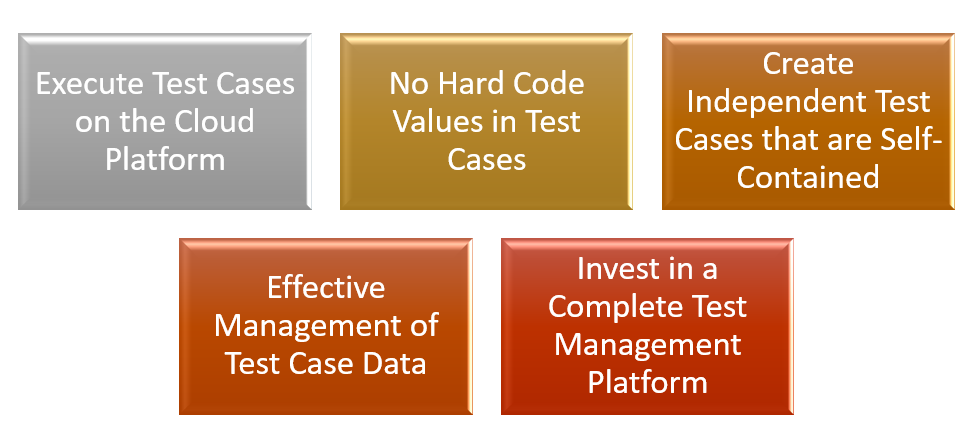 Execute Test Cases on the Cloud Platform

No Hard Code Values in Test Cases

Create Independent Test Cases that are Self-Contained

Effective Management of Test Case Data

Invest in a Complete Test Management Platform